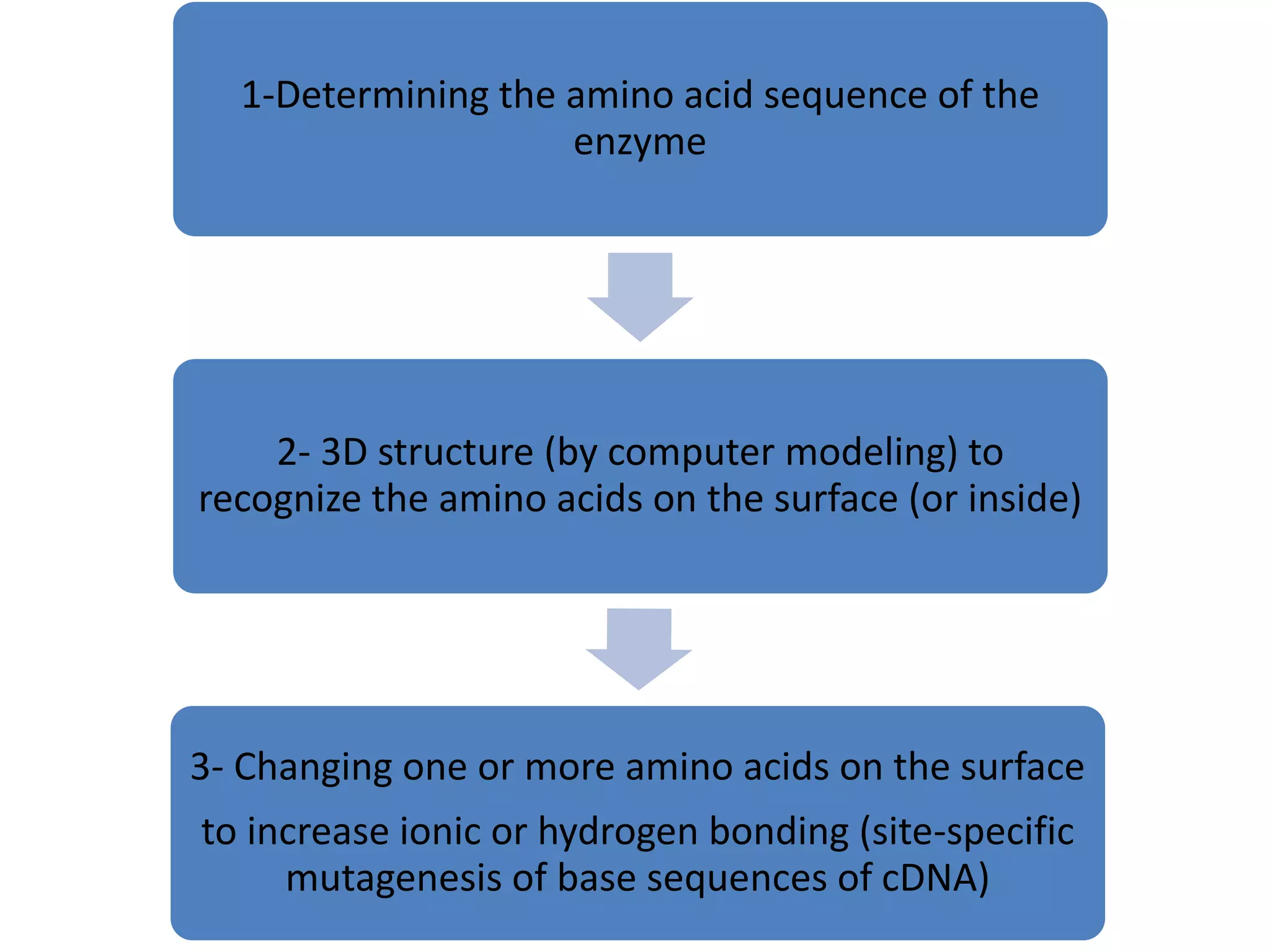 1-Determining the amino acid sequence of the enzyme

2- 3D structure (by computer modeling) to recognize the amino acids on the surface (or inside)

3- Changing one or more amino acids on the surface

to increase ionic or hydrogen bonding (site-specific mutagenesis of base sequences of cDNA)